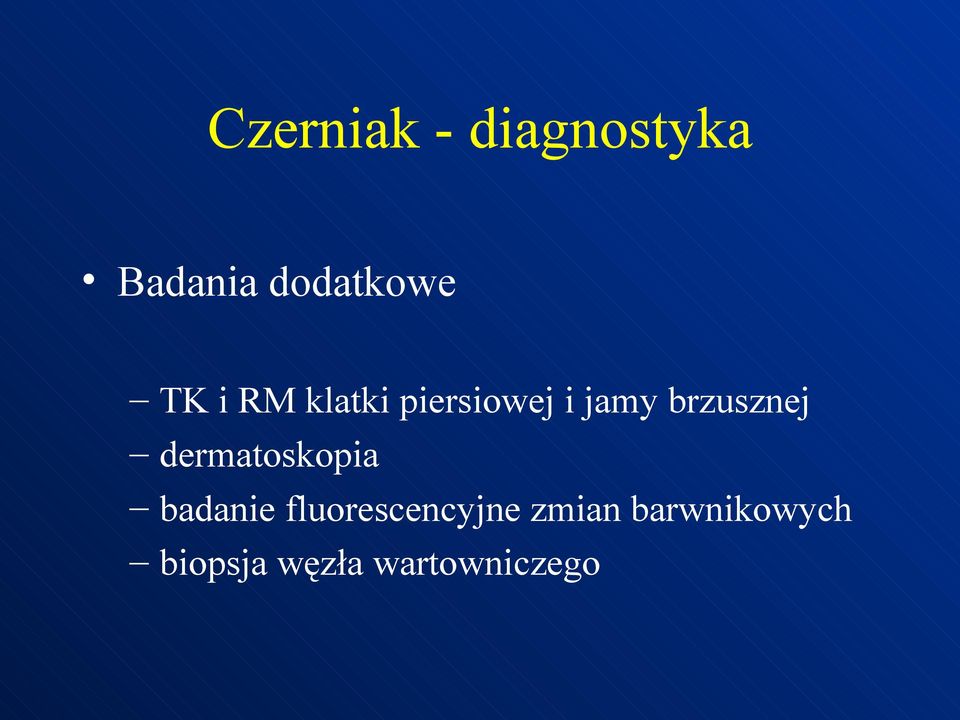 Czerniak - diagnostyka

• Badania dodatkowe

– TK i RM klatki piersiowej i jamy brzusznej
– dermatoskopia
– badanie fluorescencyjne zmian barwnikowych
– biopsja węzła wartowniczego